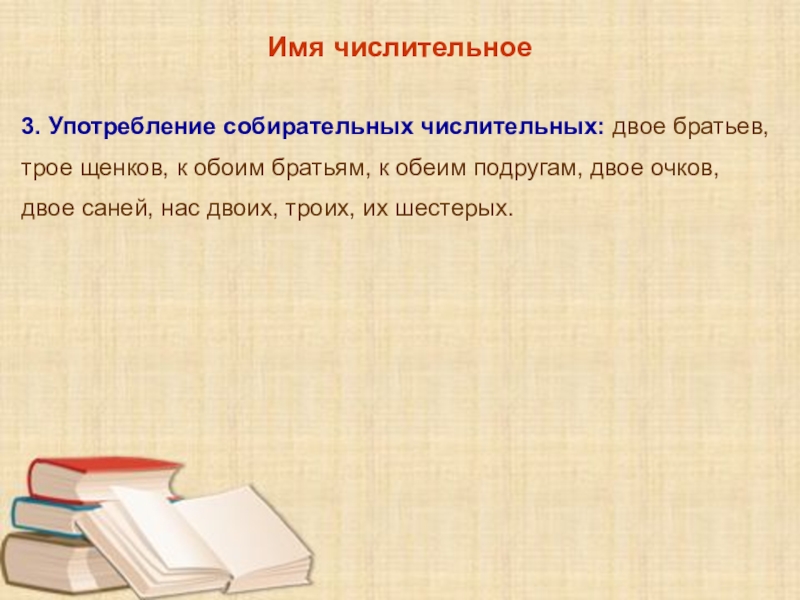 Имя числительное

3. Употребление собирательных числительных: двое братьев, трое щенков, к обоим братьям, к обеим подругам, двое очков, двое саней, нас двоих, троих, их шестерых.